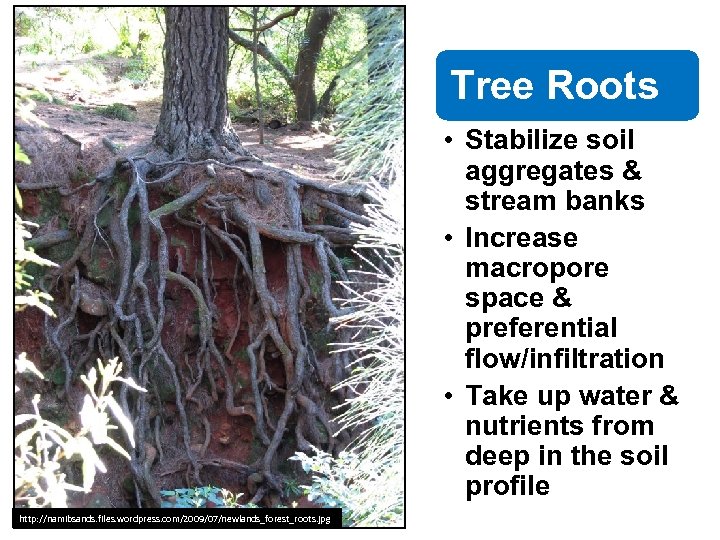 Tree Roots

• Stabilize soil aggregates & stream banks
• Increase macropore space & preferential flow/infiltration
• Take up water & nutrients from deep in the soil profile

http://namibsands.files.wordpress.com/2009/07/newlands_forest_roots.jpg